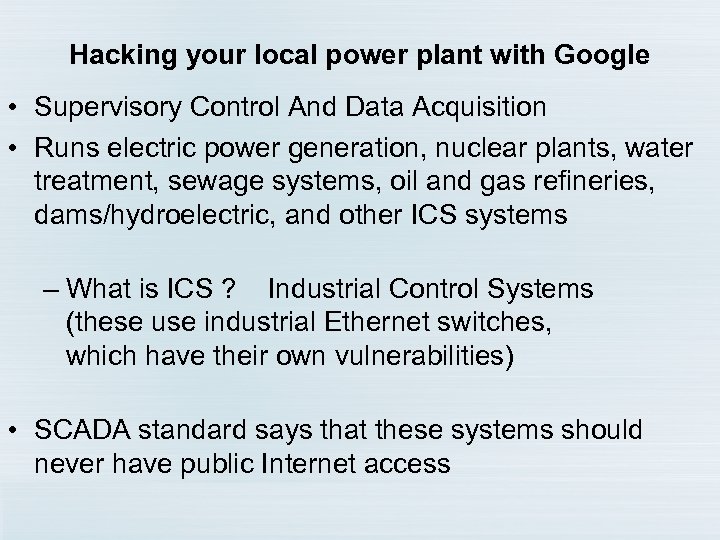 Hacking your local power plant with Google

• Supervisory Control And Data Acquisition

• Runs electric power generation, nuclear plants, water treatment, sewage systems, oil and gas refineries, dams/hydroelectric, and other ICS systems

– What is ICS ? Industrial Control Systems (these use industrial Ethernet switches, which have their own vulnerabilities)

• SCADA standard says that these systems should never have public Internet access